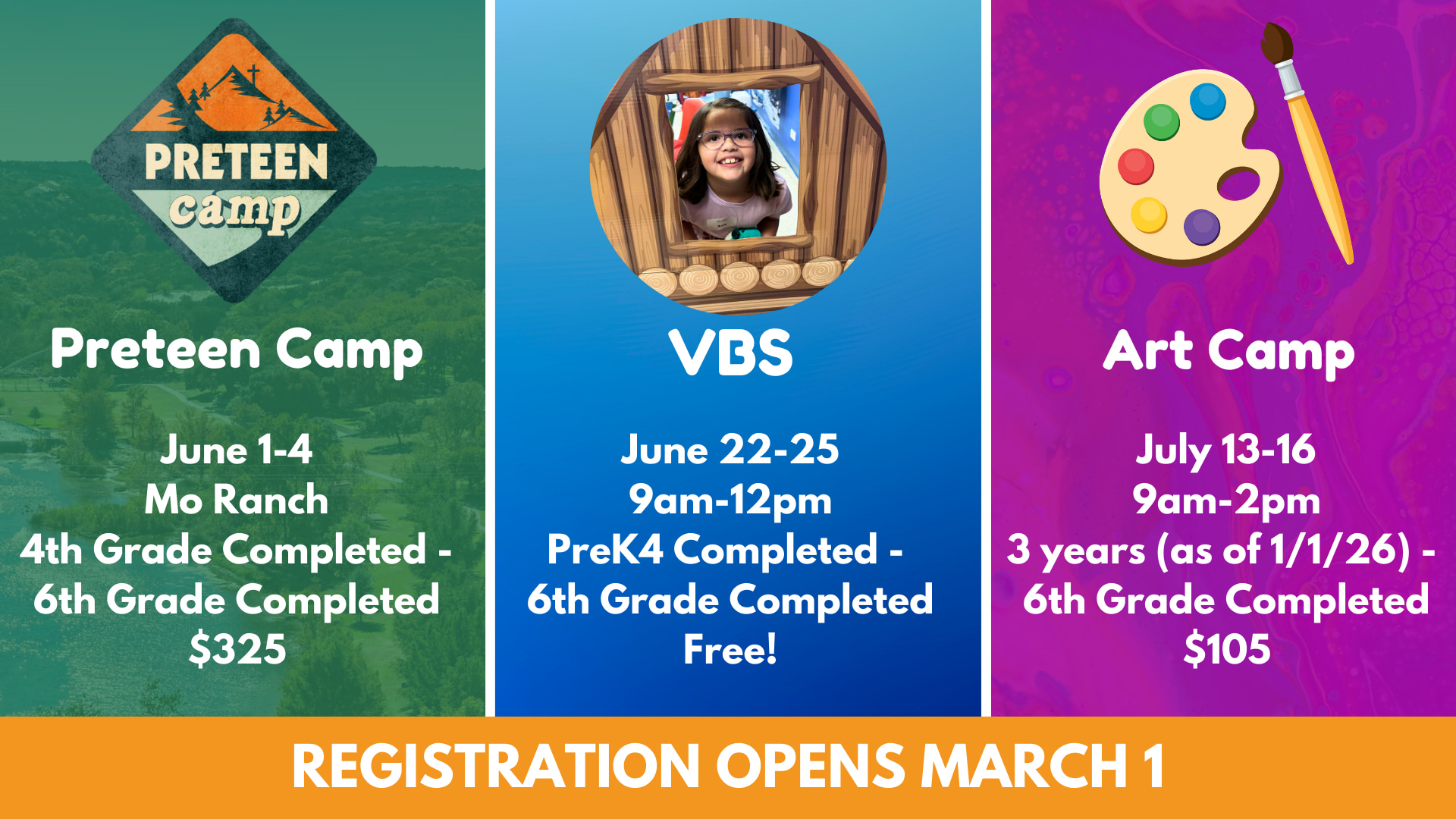 PRETEEN camp

Preteen Camp

June 1-4
Mo Ranch
4th Grade Completed -
6th Grade Completed
$325

VBS

June 22-25
9am-12pm
PreK4 Completed -
6th Grade Completed
Free!

Art Camp

July 13-16
9am-2pm
3 years (as of 1/1/26) -
6th Grade Completed
$105

REGISTRATION OPENS MARCH 1